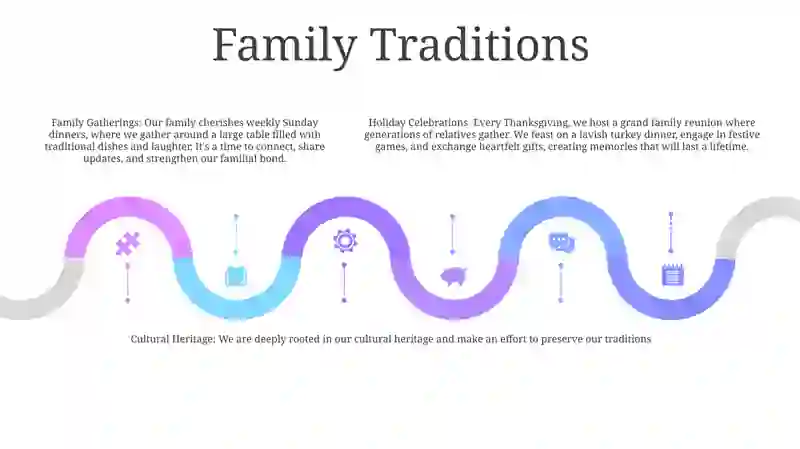 Family Traditions

Family Gatherings: Our family cherishes weekly Sunday dinners, where we gather around a large table filled with traditional dishes and laughter. It's a time to connect, share updates, and strengthen our familial bond.

Holiday Celebrations Every Thanksgiving, we host a grand family reunion where generations of relatives gather. We feast on a lavish turkey dinner, engage in festive games, and exchange heartfelt gifts, creating memories that will last a lifetime.

Cultural Heritage: We are deeply rooted in our cultural heritage and make an effort to preserve our traditions